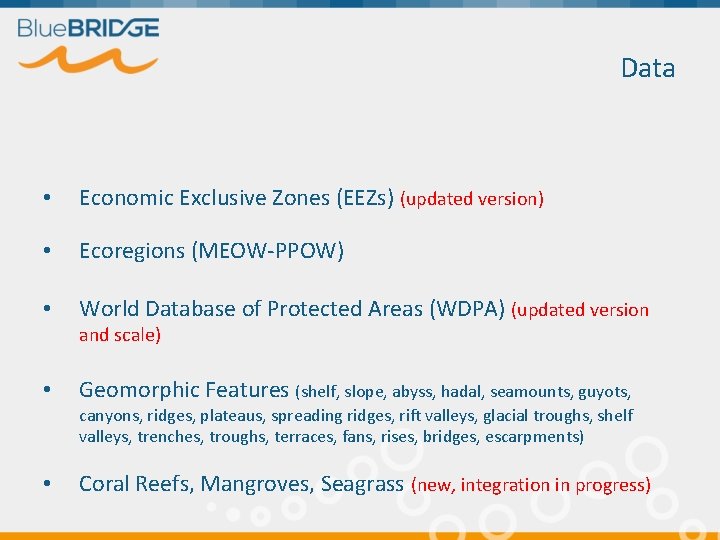 BlueBRIDGE

Data

• Economic Exclusive Zones (EEZs) (updated version)

• Ecoregions (MEOW-PPOW)

• World Database of Protected Areas (WDPA) (updated version and scale)

• Geomorphic Features (shelf, slope, abyss, hadal, seamounts, guyots, canyons, ridges, plateaus, spreading ridges, rift valleys, glacial troughs, shelf valleys, trenches, troughs, terraces, fans, rises, bridges, escarpments)

• Coral Reefs, Mangroves, Seagrass (new, integration in progress)